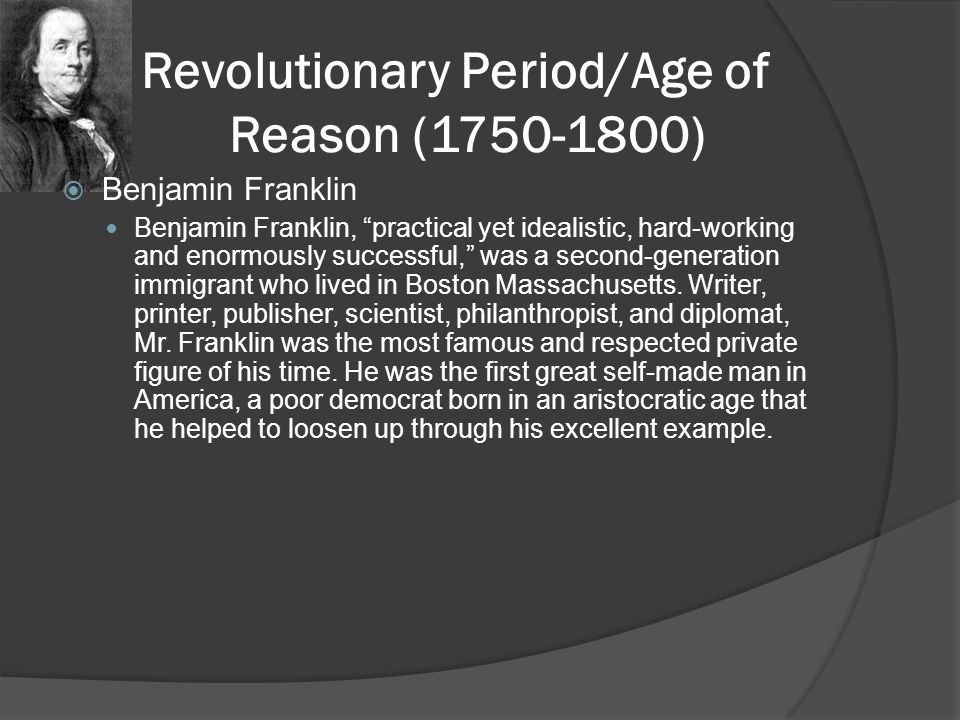 Revolutionary Period/Age of Reason (1750-1800)

Benjamin Franklin

Benjamin Franklin, “practical yet idealistic, hard-working and enormously successful,” was a second-generation immigrant who lived in Boston Massachusetts. Writer, printer, publisher, scientist, philanthropist, and diplomat, Mr. Franklin was the most famous and respected private figure of his time. He was the first great self-made man in America, a poor democrat born in an aristocratic age that he helped to loosen up through his excellent example.